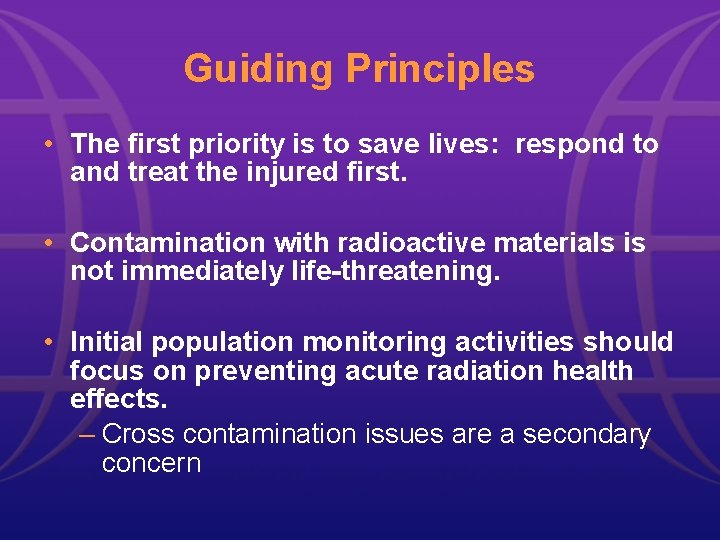 Guiding Principles

• The first priority is to save lives: respond to and treat the injured first.

• Contamination with radioactive materials is not immediately life-threatening.

• Initial population monitoring activities should focus on preventing acute radiation health effects.
– Cross contamination issues are a secondary concern